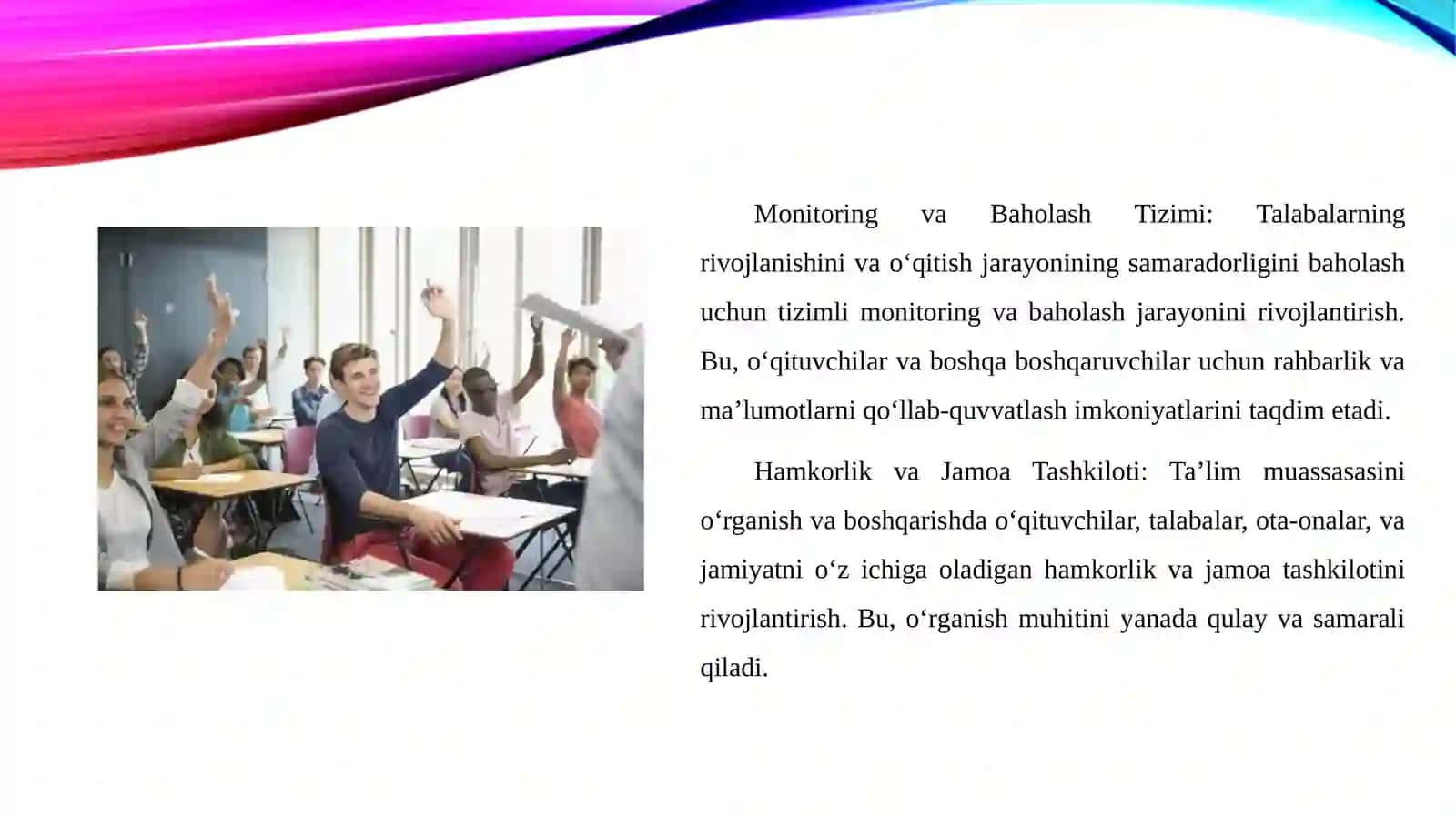 Monitoring va Baholash Tizimi: Talabalarning rivojlanishini va o‘qitish jarayonining samaradorligini baholash uchun tizimli monitoring va baholash jarayonini rivojlantirish. Bu, o‘qituvchilar va boshqa boshqaruvchilar uchun rahbarlik va ma’lumotlarni qo‘llab-quvvatlash imkoniyatlarini taqdim etadi.

Hamkorlik va Jamoa Tashkiloti: Ta’lim muassasasini o‘rganish va boshqarishda o‘qituvchilar, talabalar, ota-onalar, va jamiyatni o‘z ichiga oladigan hamkorlik va jamoa tashkilotini rivojlantirish. Bu, o‘rganish muhitini yanada qulay va samarali qiladi.